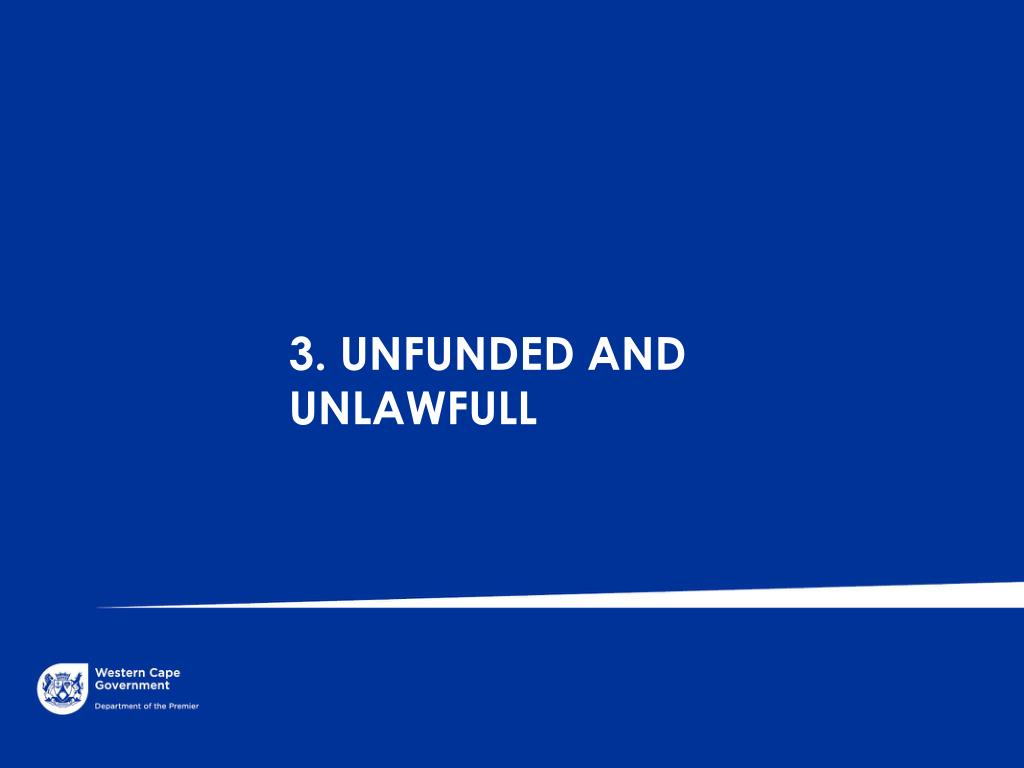 3. UNFUNDED AND UNLAWFULL

Western Cape Government

Department of the Premier